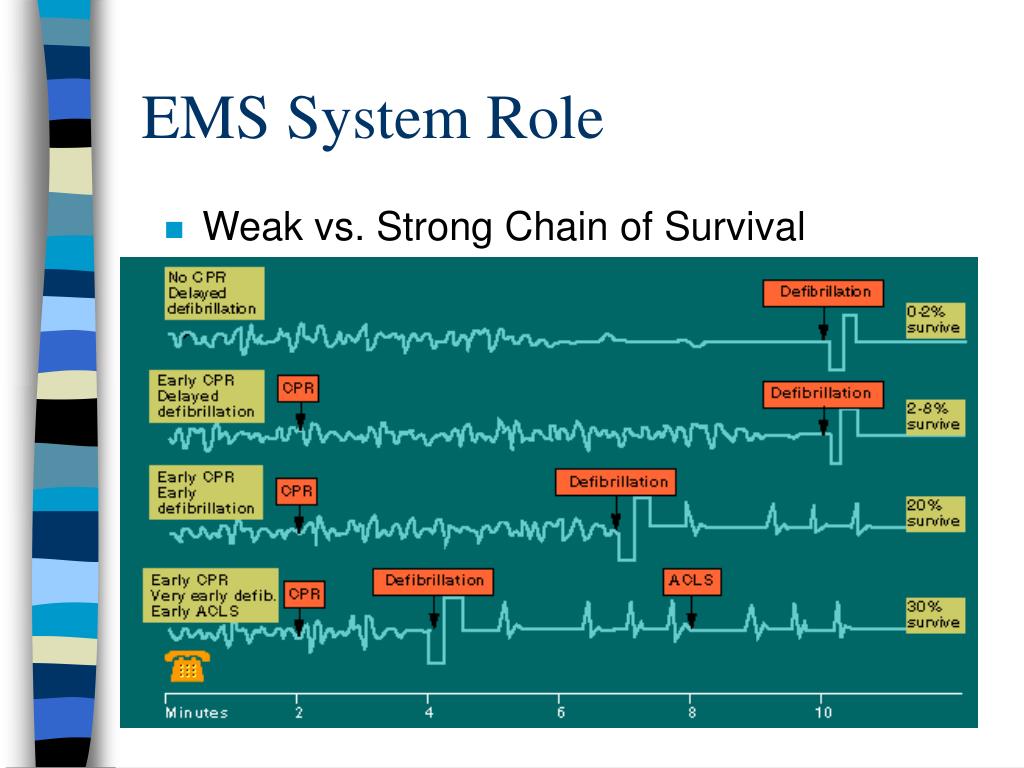 EMS System Role

Weak vs. Strong Chain of Survival

No CPR
Delayed
defibrillation

Defibrillation

0-2%
survive

Early CPR
Delayed
defibrillation

CPR

Defibrillation

2-8%
survive

Early CPR
Early
defibrillation

CPR

Defibrillation

20%
survive

Early CPR
Very early defib.
Early ACLS

CPR

Defibrillation

ACLS

30%
survive

Minutes 2 4 6 8 10